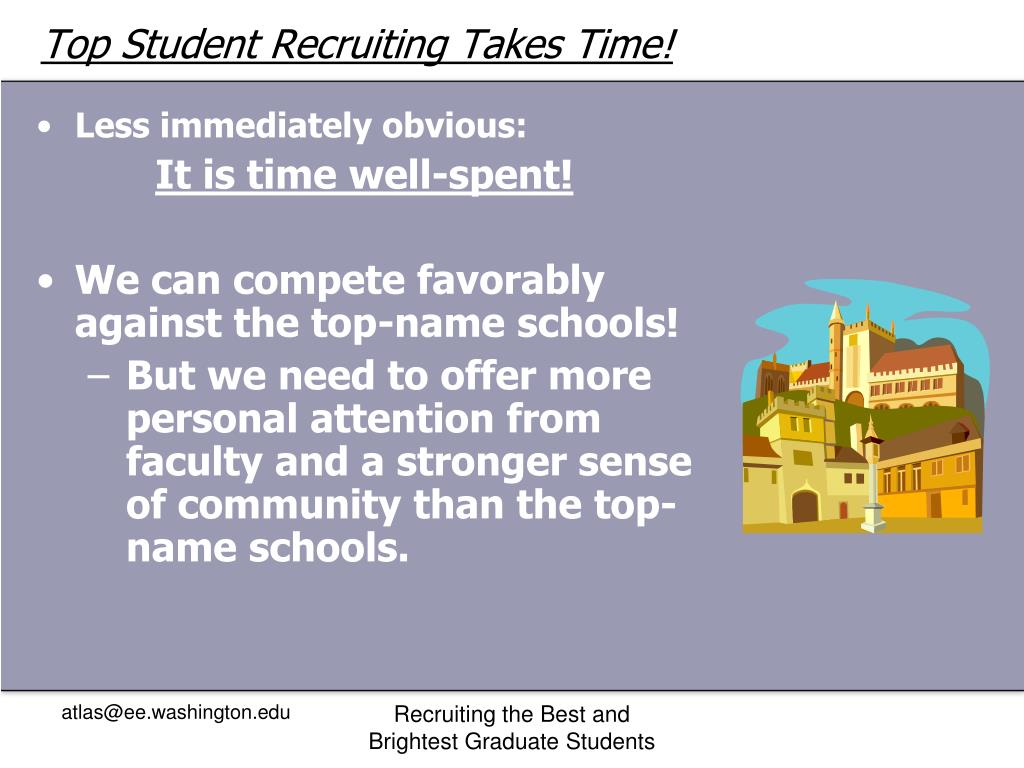 Top Student Recruiting Takes Time!

• Less immediately obvious:

It is time well-spent!

• We can compete favorably against the top-name schools!

– But we need to offer more personal attention from faculty and a stronger sense of community than the top-name schools.

atlas@ee.washington.edu

Recruiting the Best and Brightest Graduate Students